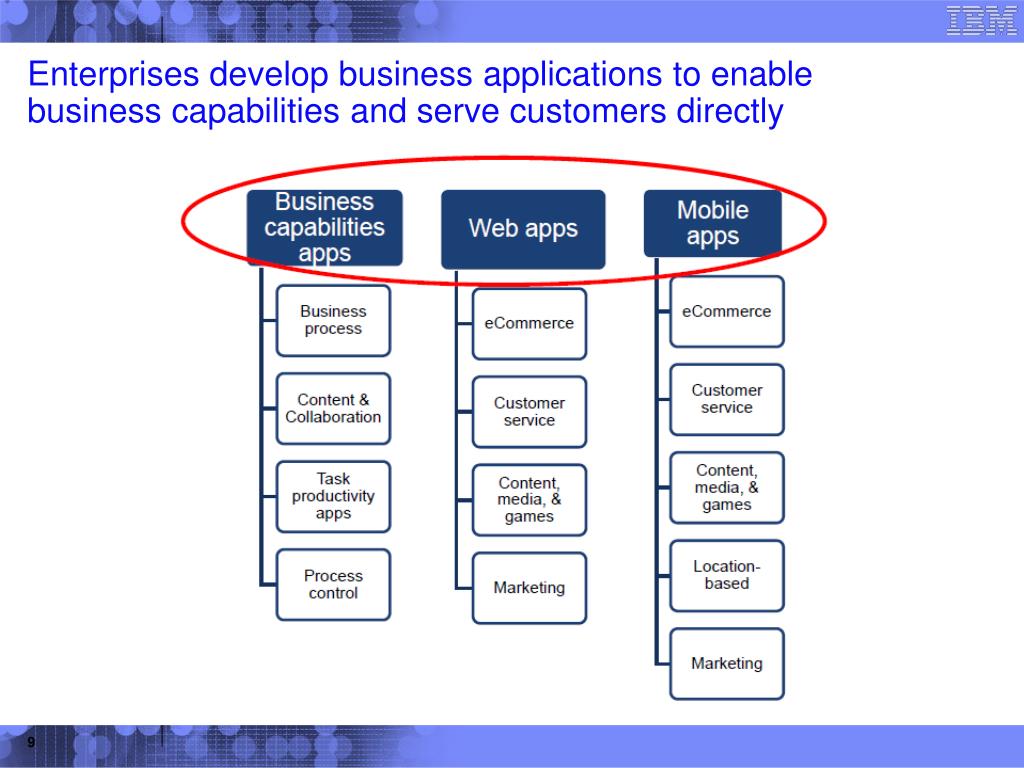 IBM

Enterprises develop business applications to enable business capabilities and serve customers directly

Business capabilities apps

Business process

Content & Collaboration

Task productivity apps

Process control

Web apps

eCommerce

Customer service

Content, media, & games

Marketing

Mobile apps

eCommerce

Customer service

Content, media, & games

Location-based

Marketing

9